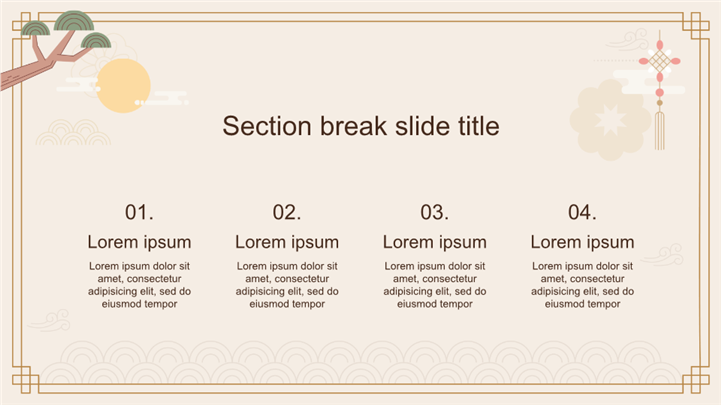 Section break slide title

01.
Lorem ipsum
Lorem ipsum dolor sit amet, consectetur adipisicing elit, sed do eiusmod tempor

02.
Lorem ipsum
Lorem ipsum dolor sit amet, consectetur adipisicing elit, sed do eiusmod tempor

03.
Lorem ipsum
Lorem ipsum dolor sit amet, consectetur adipisicing elit, sed do eiusmod tempor

04.
Lorem ipsum
Lorem ipsum dolor sit amet, consectetur adipisicing elit, sed do eiusmod tempor